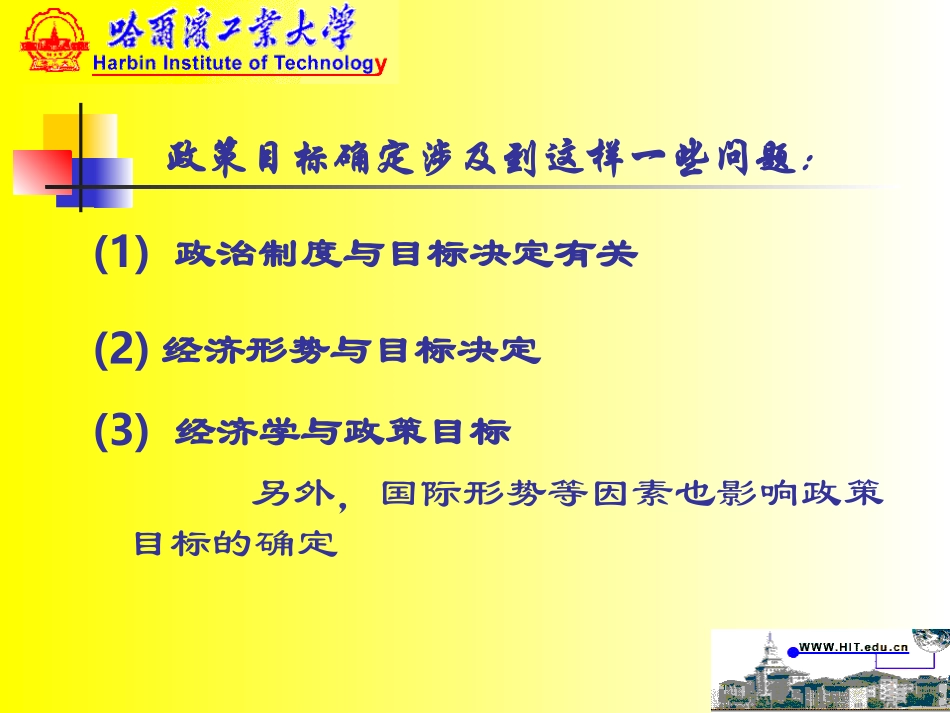 哈爾濱工業大學
Harbin Institute of Technology

政策目标确定涉及到这样一些问题：

(1) 政治制度与目标决定有关

(2) 经济形势与目标决定

(3) 经济学与政策目标

另外，国际形势等因素也影响政策目标的确定

WWW.HIT.edu.cn